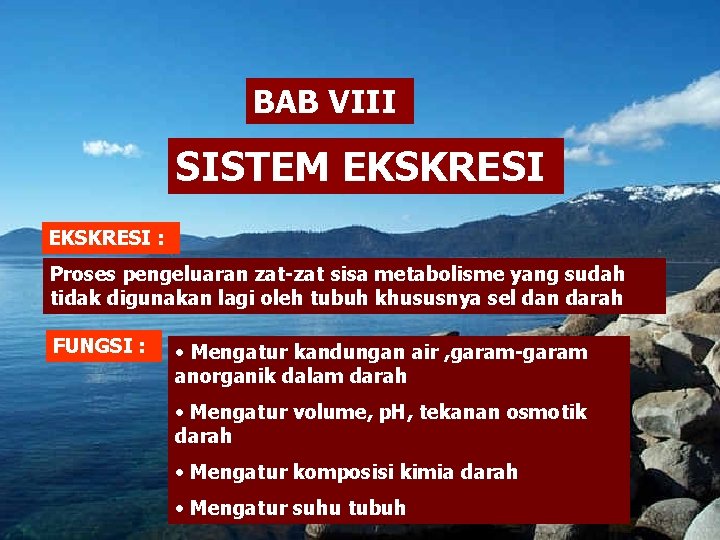 BAB VIII

SISTEM EKSKRESI

EKSKRESI :

Proses pengeluaran zat-zat sisa metabolisme yang sudah tidak digunakan lagi oleh tubuh khususnya sel dan darah

FUNGSI :

• Mengatur kandungan air ,garam-garam anorganik dalam darah

• Mengatur volume, pH, tekanan osmotik darah

• Mengatur komposisi kimia darah

• Mengatur suhu tubuh